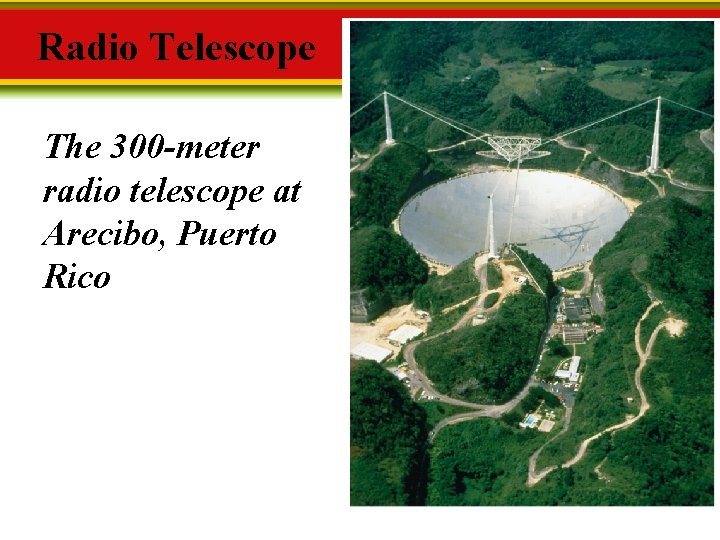 Radio Telescope

The 300-meter radio telescope at Arecibo, Puerto Rico